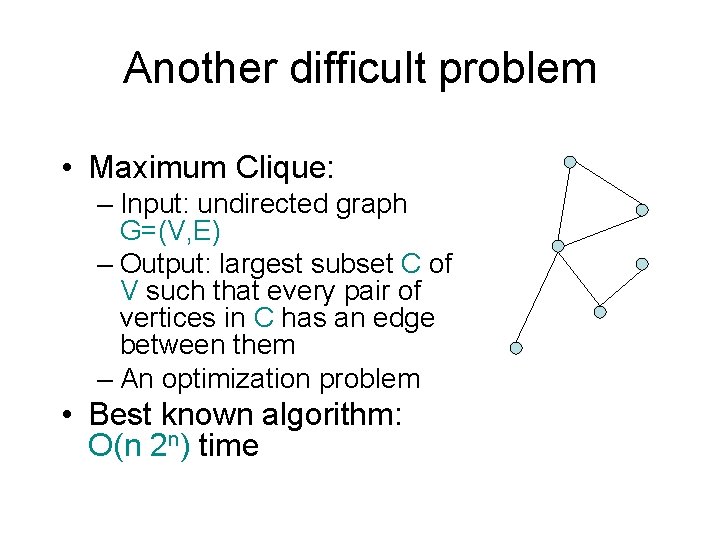 Another difficult problem

• Maximum Clique:
– Input: undirected graph G=(V,E)
– Output: largest subset C of V such that every pair of vertices in C has an edge between them
– An optimization problem
• Best known algorithm: $O(n\ 2^n)$ time